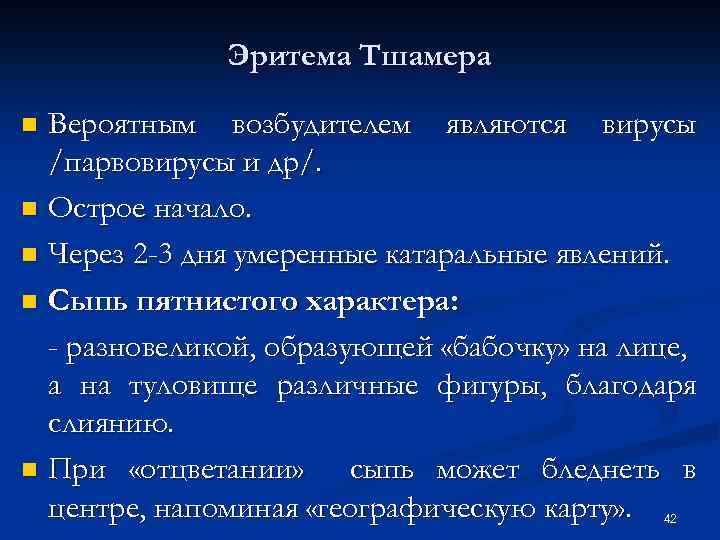 Эритема Тшамера

Вероятным возбудителем являются вирусы /парвовирусы и др/.

Острое начало.

Через 2-3 дня умеренные катаральные явлений.

Сыпь пятнистого характера:

- разновеликой, образующей «бабочку» на лице, а на туловище различные фигуры, благодаря слиянию.

При «отцветании» сыпь может бледнеть в центре, напоминая «географическую карту».

42